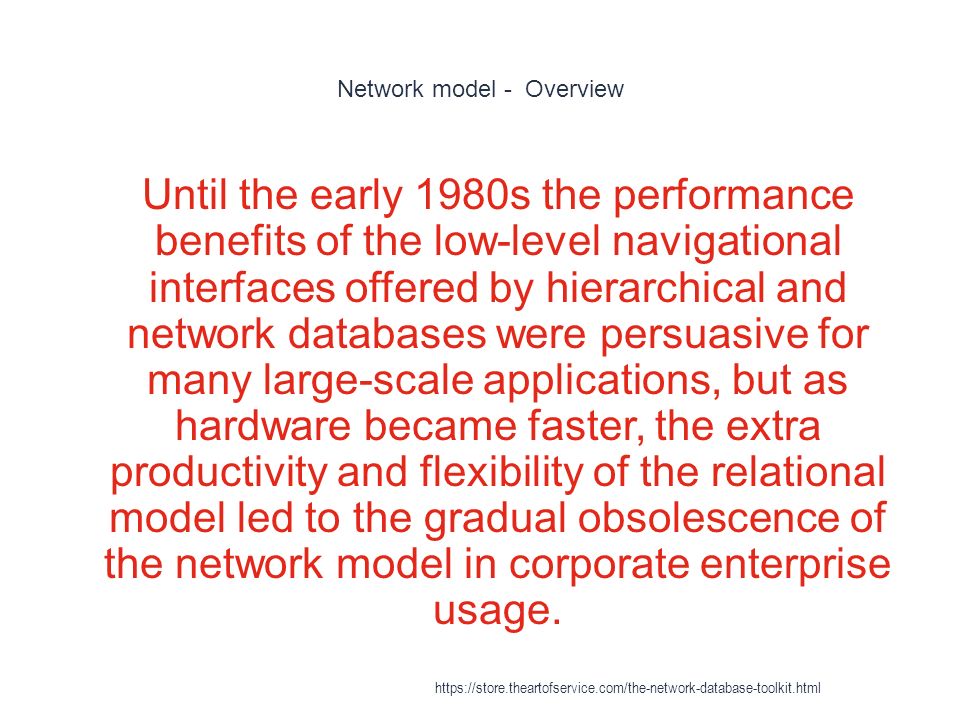 Network model - Overview

Until the early 1980s the performance benefits of the low-level navigational interfaces offered by hierarchical and network databases were persuasive for many large-scale applications, but as hardware became faster, the extra productivity and flexibility of the relational model led to the gradual obsolescence of the network model in corporate enterprise usage.

https://store.theartofservice.com/the-network-database-toolkit.html